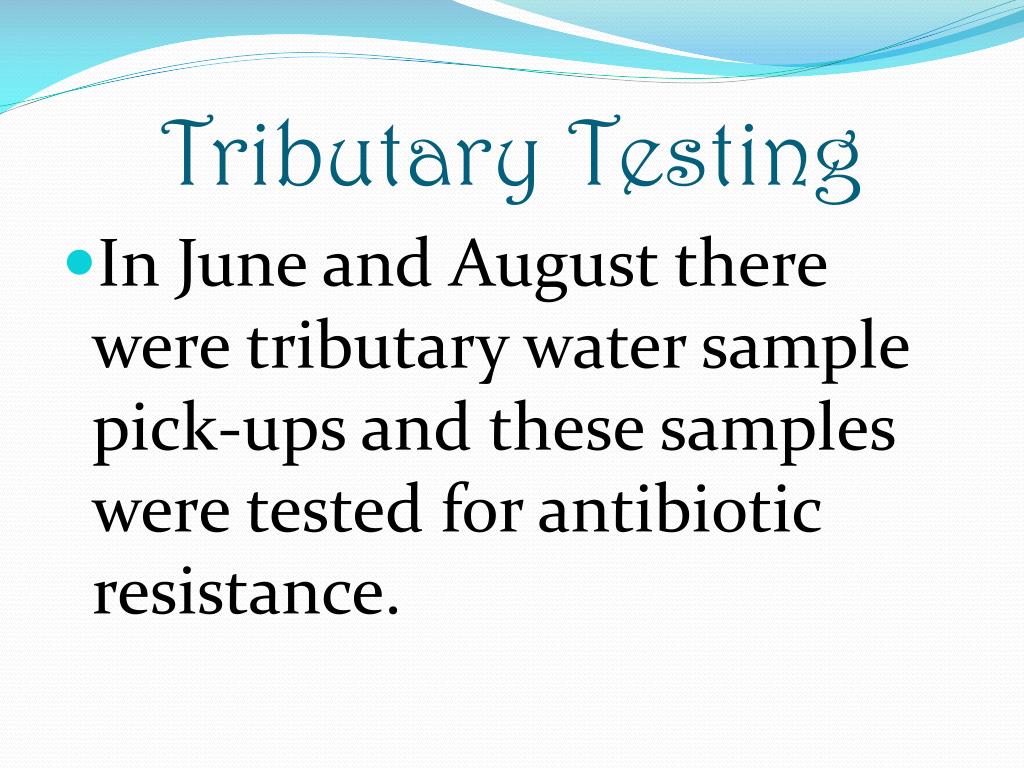 Tributary Testing

In June and August there were tributary water sample pick-ups and these samples were tested for antibiotic resistance.